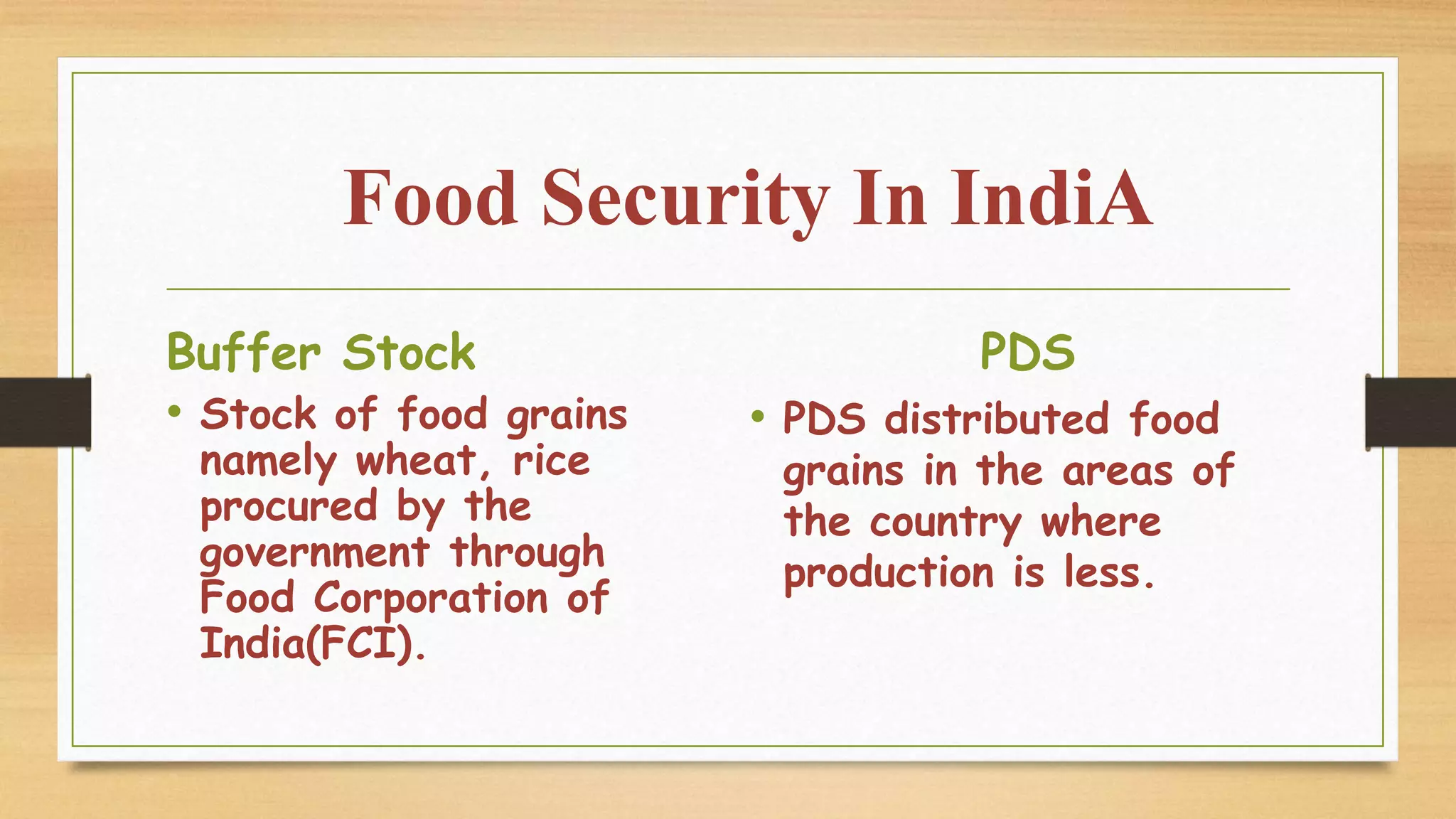 Food Security In IndiA

Buffer Stock

• Stock of food grains namely wheat, rice procured by the government through Food Corporation of India(FCI).

PDS

• PDS distributed food grains in the areas of the country where production is less.